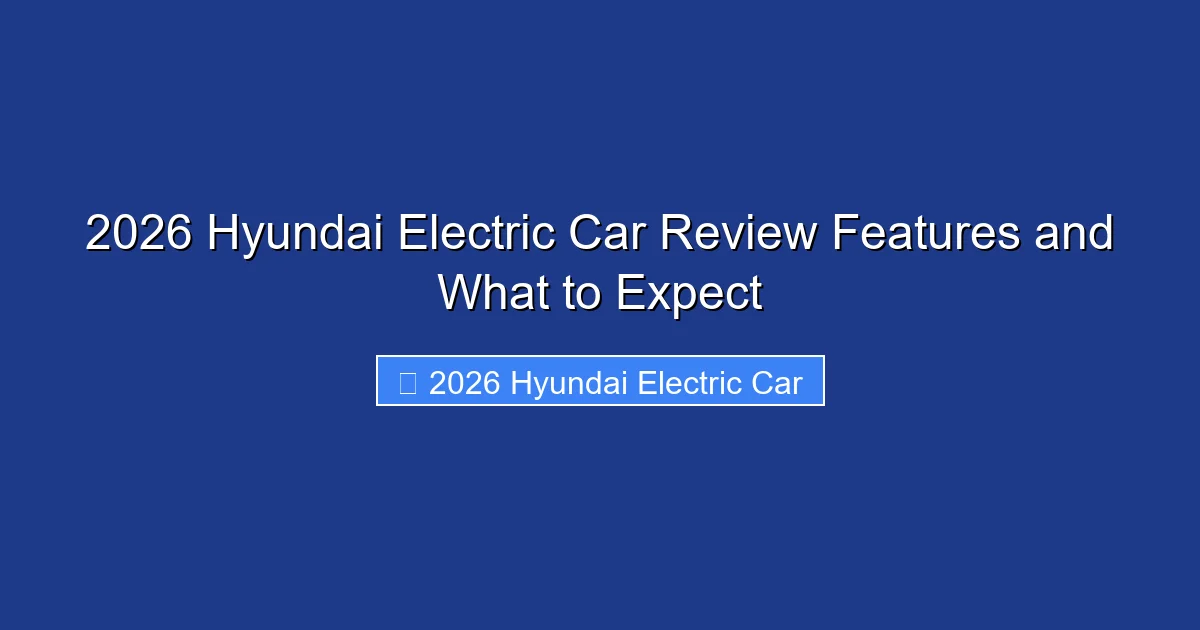 2026 Hyundai Electric Car Review Features and What to Expect

2026 Hyundai Electric Car